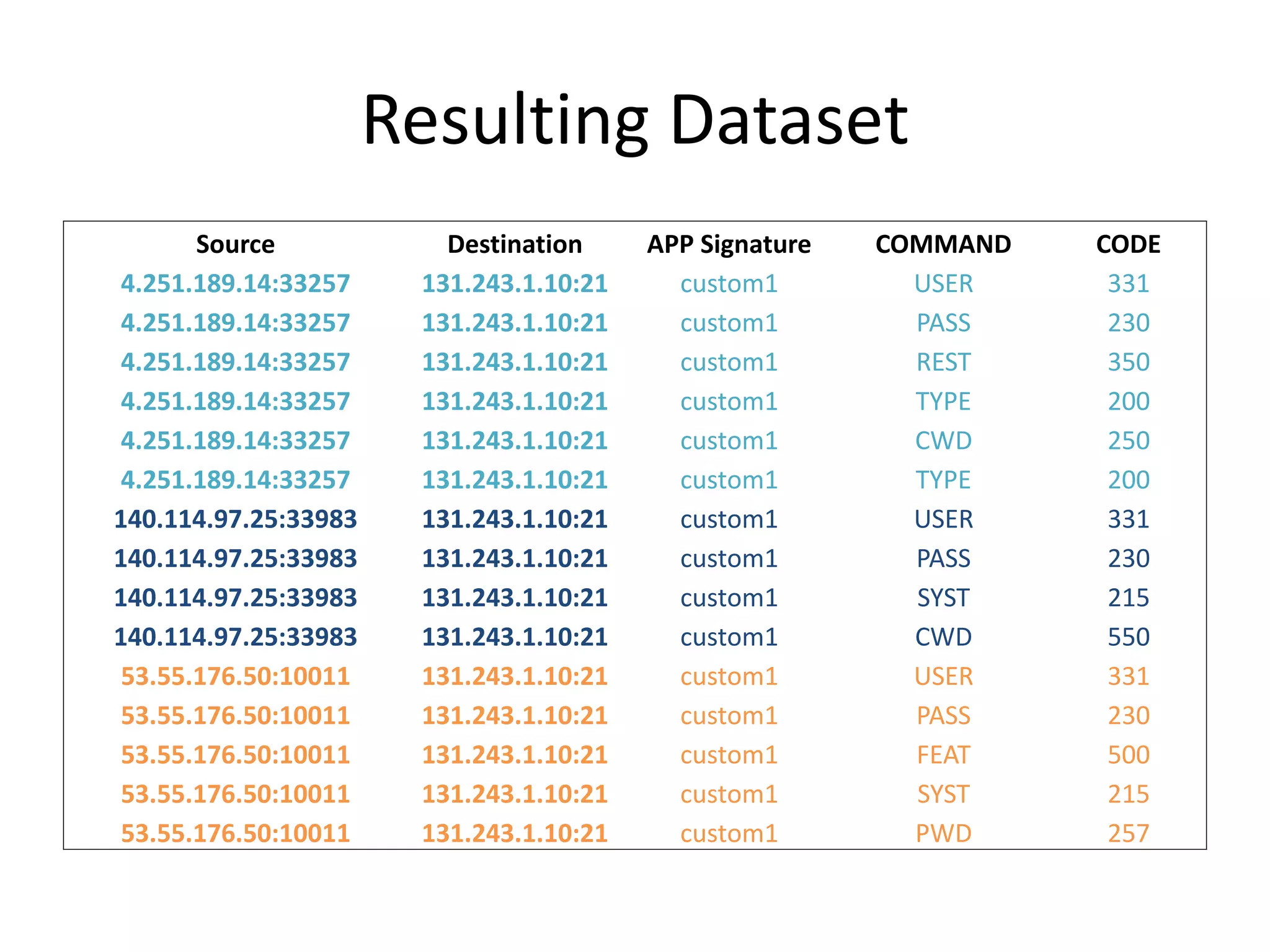 Resulting Dataset

| Source | Destination | APP Signature | COMMAND | CODE |
|---|---|---|---|---|
| 4.251.189.14:33257 | 131.243.1.10:21 | custom1 | USER | 331 |
| 4.251.189.14:33257 | 131.243.1.10:21 | custom1 | PASS | 230 |
| 4.251.189.14:33257 | 131.243.1.10:21 | custom1 | REST | 350 |
| 4.251.189.14:33257 | 131.243.1.10:21 | custom1 | TYPE | 200 |
| 4.251.189.14:33257 | 131.243.1.10:21 | custom1 | CWD | 250 |
| 4.251.189.14:33257 | 131.243.1.10:21 | custom1 | TYPE | 200 |
| 140.114.97.25:33983 | 131.243.1.10:21 | custom1 | USER | 331 |
| 140.114.97.25:33983 | 131.243.1.10:21 | custom1 | PASS | 230 |
| 140.114.97.25:33983 | 131.243.1.10:21 | custom1 | SYST | 215 |
| 140.114.97.25:33983 | 131.243.1.10:21 | custom1 | CWD | 550 |
| 53.55.176.50:10011 | 131.243.1.10:21 | custom1 | USER | 331 |
| 53.55.176.50:10011 | 131.243.1.10:21 | custom1 | PASS | 230 |
| 53.55.176.50:10011 | 131.243.1.10:21 | custom1 | FEAT | 500 |
| 53.55.176.50:10011 | 131.243.1.10:21 | custom1 | SYST | 215 |
| 53.55.176.50:10011 | 131.243.1.10:21 | custom1 | PWD | 257 |